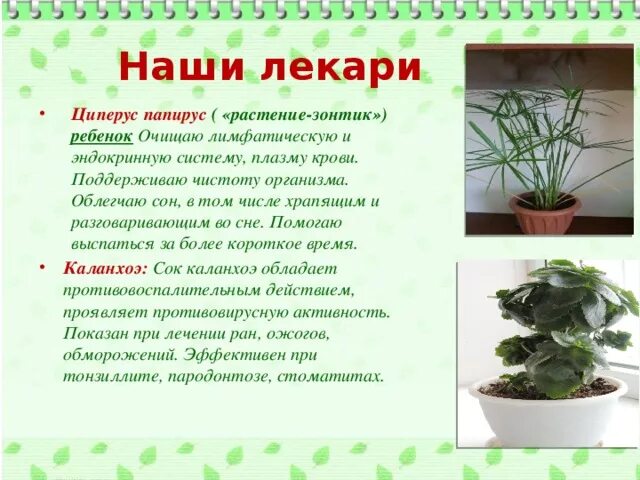 Наши лекари

• Циперус папирус ( «растение-зонтик») ребенок Очищаю лимфатическую и эндокринную систему, плазму крови. Поддерживаю чистоту организма. Облегчаю сон, в том числе храпящим и разговаривающим во сне. Помогаю выспаться за более короткое время.

• Каланхоэ: Сок каланхоэ обладает противовоспалительным действием, проявляет противовирусную активность. Показан при лечении ран, ожогов, обморожений. Эффективен при тонзиллите, пародонтозе, стоматитах.